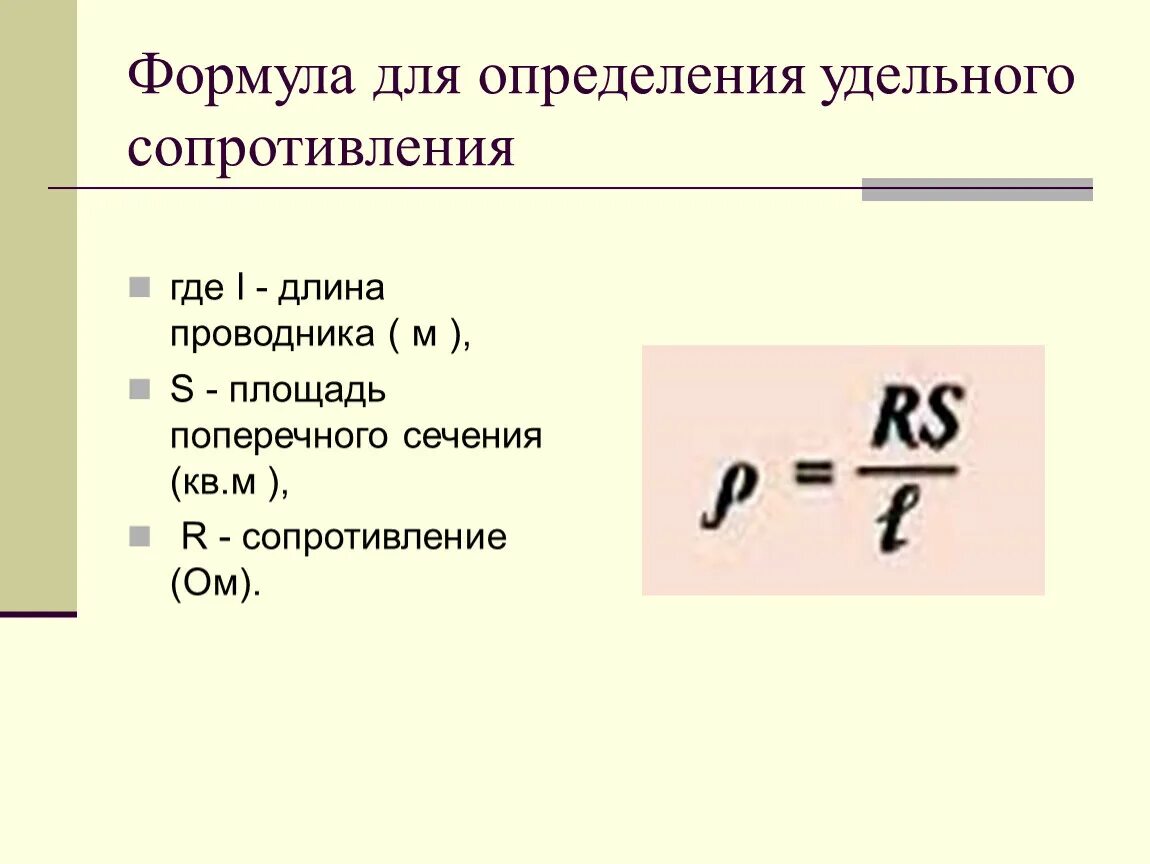 Формула для определения удельного сопротивления

где l - длина проводника ( м ),

S - площадь поперечного сечения (кв.м ),

R - сопротивление (Ом).

$\rho = \frac{RS}{\ell}$